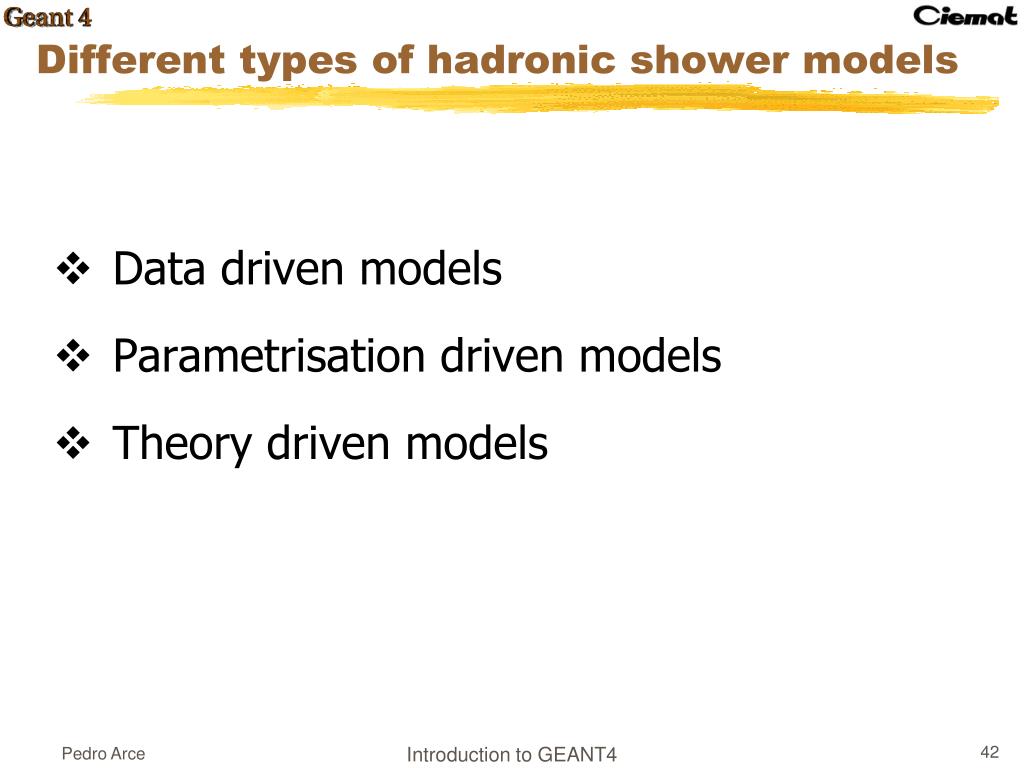 Geant 4

Ciemat

Different types of hadronic shower models

❖ Data driven models

❖ Parametrisation driven models

❖ Theory driven models

Pedro Arce

Introduction to GEANT4

42